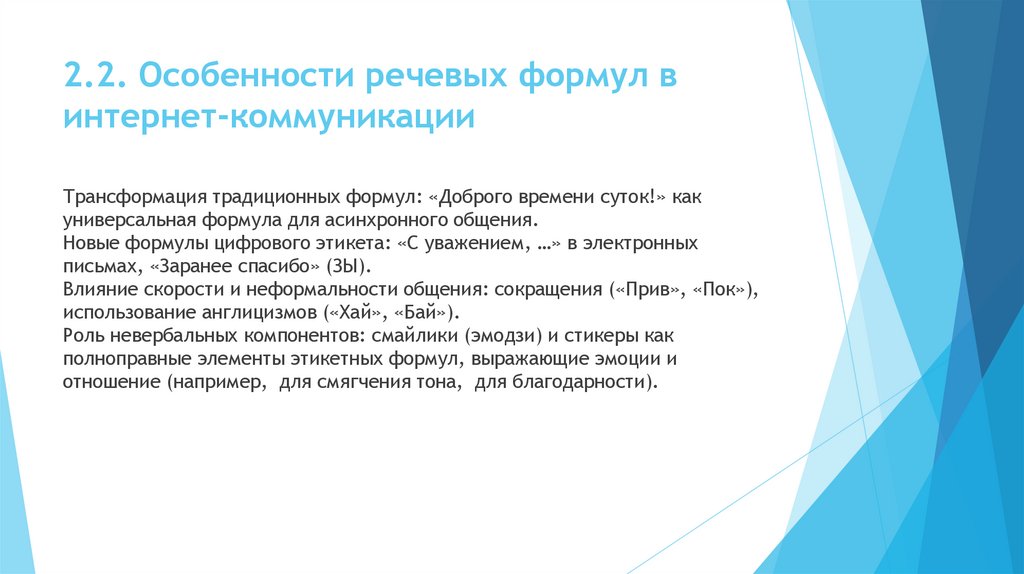 2.2. Особенности речевых формул в интернет-коммуникации

Трансформация традиционных формул: «Доброго времени суток!» как универсальная формула для асинхронного общения.
Новые формулы цифрового этикета: «С уважением, …» в электронных письмах, «Заранее спасибо» (ЗЫ).
Влияние скорости и неформальности общения: сокращения («Прив», «Пок»), использование англицизмов («Хай», «Бай»).
Роль невербальных компонентов: смайлики (эмодзи) и стикеры как полноправные элементы этикетных формул, выражающие эмоции и отношение (например, для смягчения тона, для благодарности).